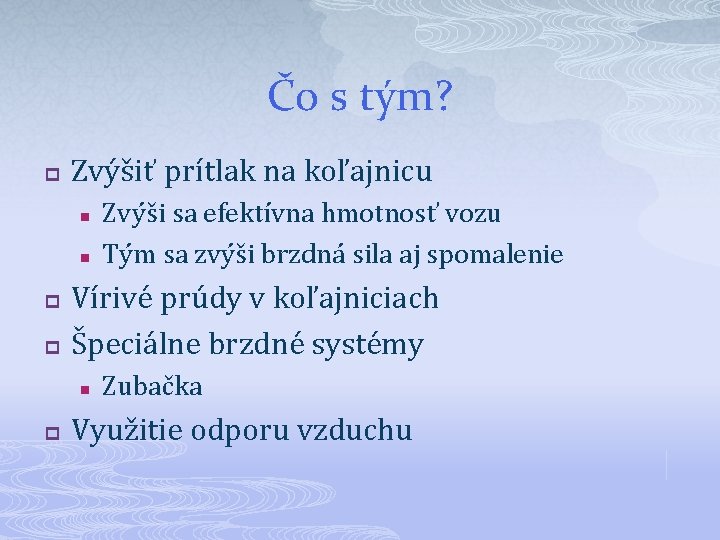 Čo s tým?

Zvýšiť prítlak na koľajnicu
Zvýši sa efektívna hmotnosť vozu
Tým sa zvýši brzdná sila aj spomalenie
Vírivé prúdy v koľajniciach
Špeciálne brzdné systémy
Zubačka
Využitie odporu vzduchu